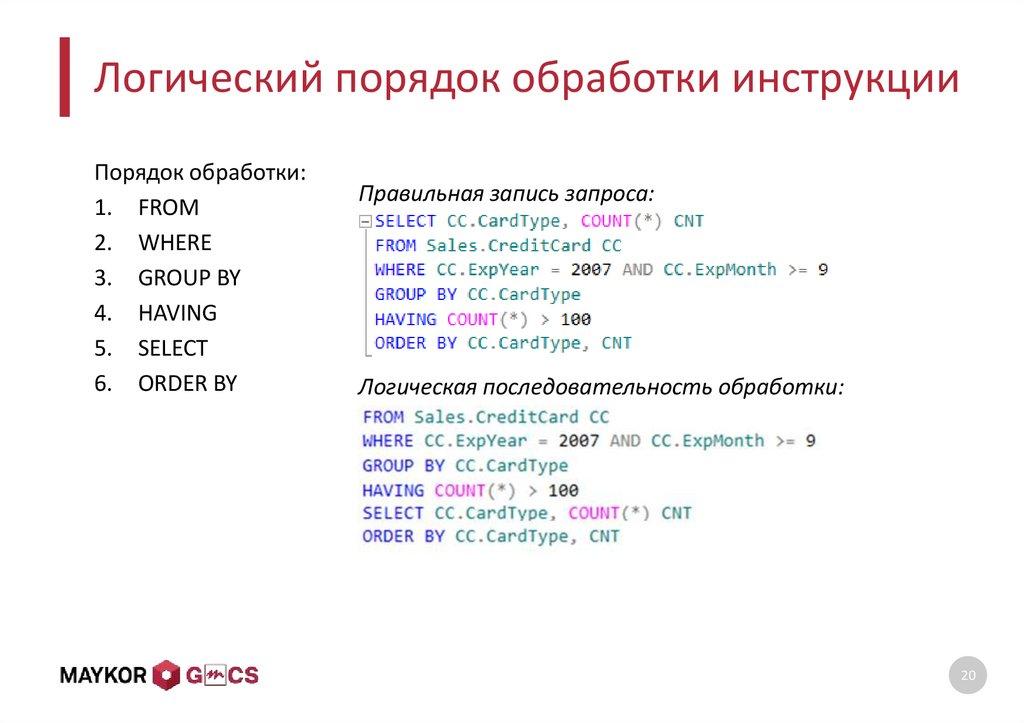 Логический порядок обработки инструкции

Порядок обработки:
1. FROM
2. WHERE
3. GROUP BY
4. HAVING
5. SELECT
6. ORDER BY

Правильная запись запроса:
SELECT CC.CardType, COUNT(*) CNT
FROM Sales.CreditCard CC
WHERE CC.ExpYear = 2007 AND CC.ExpMonth >= 9
GROUP BY CC.CardType
HAVING COUNT(*) > 100
ORDER BY CC.CardType, CNT

Логическая последовательность обработки:
FROM Sales.CreditCard CC
WHERE CC.ExpYear = 2007 AND CC.ExpMonth >= 9
GROUP BY CC.CardType
HAVING COUNT(*) > 100
SELECT CC.CardType, COUNT(*) CNT
ORDER BY CC.CardType, CNT

MAYKOR GMCS

20